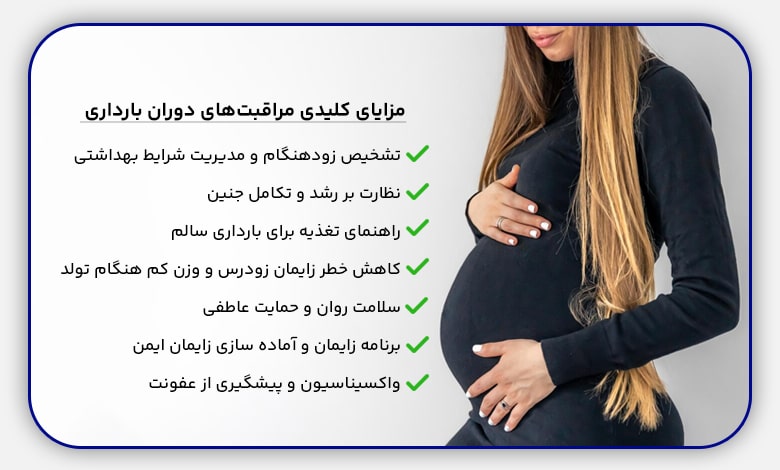 مزایای کلیدی مراقبت‌های دوران بارداری

تشخیص زودهنگام و مدیریت شرایط بهداشتی

نظارت بر رشد و تکامل جنین

راهنمای تغذیه برای بارداری سالم

کاهش خطر زایمان زودرس و وزن کم هنگام تولد

سلامت روان و حمایت عاطفی

برنامه زایمان و آماده سازی زایمان ایمن

واکسیناسیون و پیشگیری از عفونت